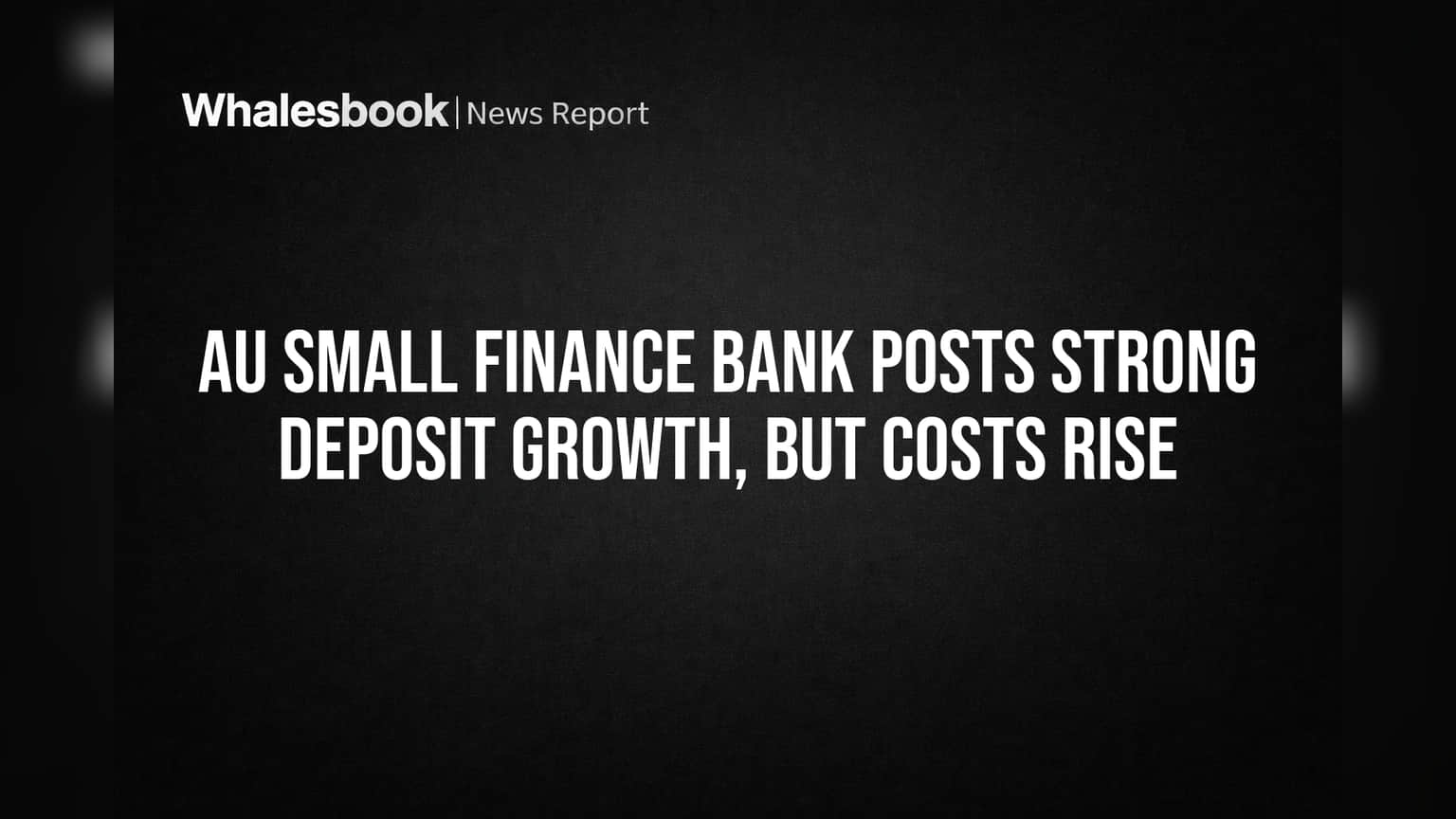 Whalesbook | News Report

AU SMALL FINANCE BANK POSTS STRONG DEPOSIT GROWTH, BUT COSTS RISE